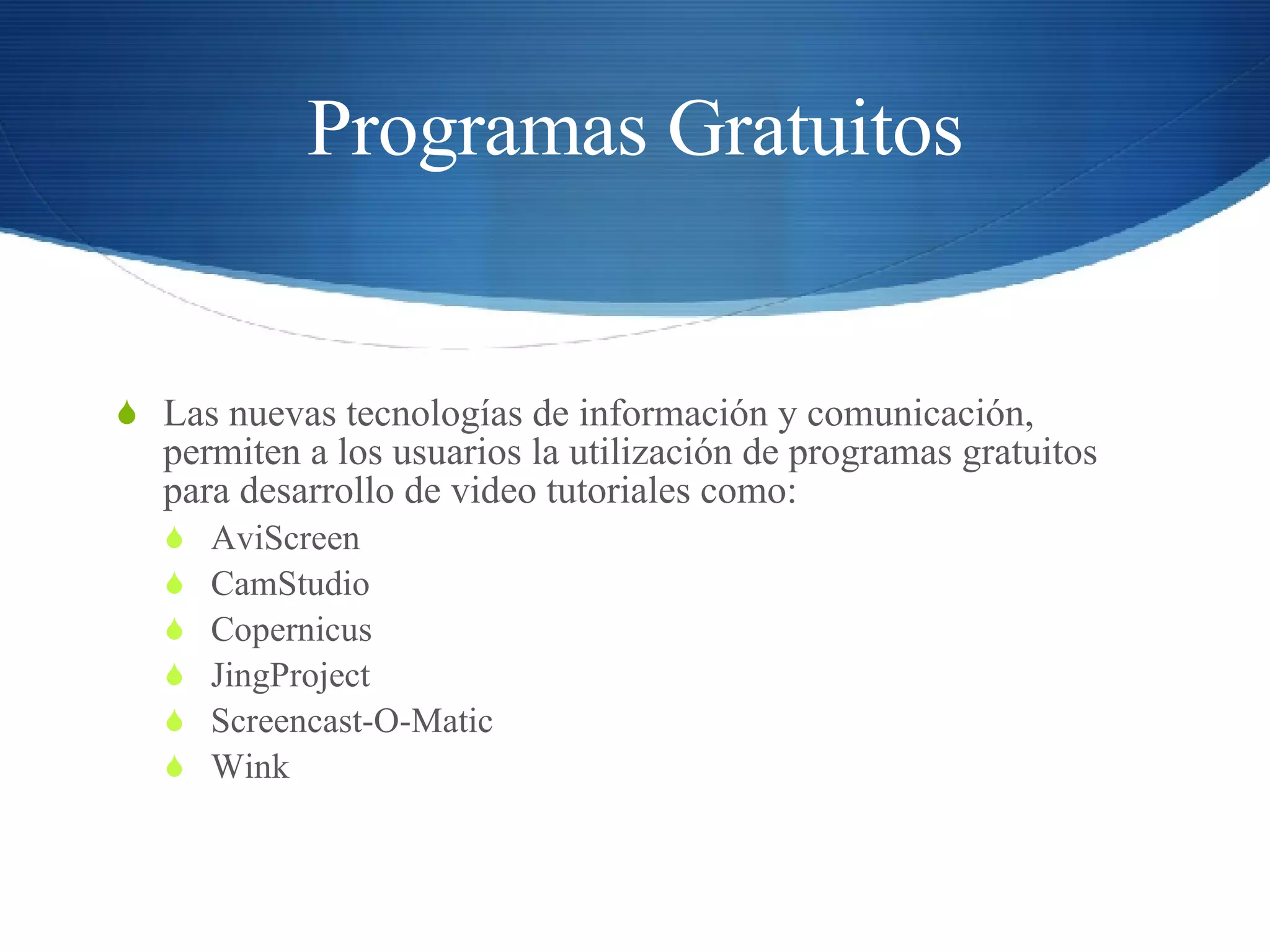 Programas Gratuitos

Las nuevas tecnologías de información y comunicación, permiten a los usuarios la utilización de programas gratuitos para desarrollo de video tutoriales como:

AviScreen
CamStudio
Copernicus
JingProject
Screencast-O-Matic
Wink